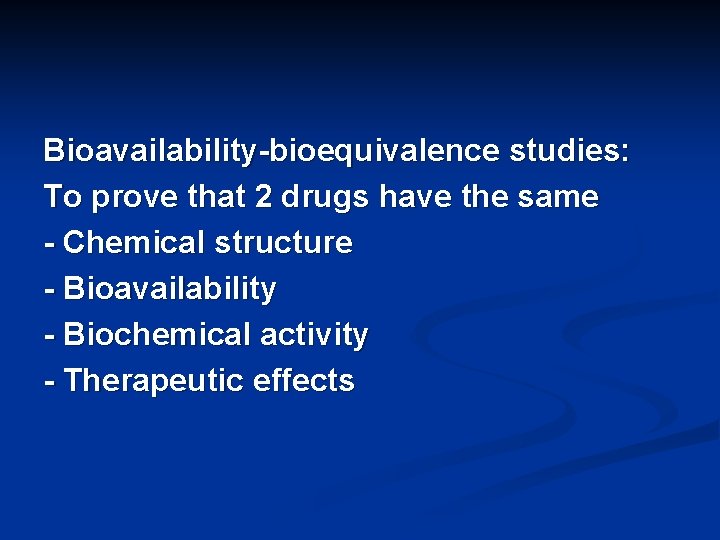 Bioavailability-bioequivalence studies:
To prove that 2 drugs have the same
- Chemical structure
- Bioavailability
- Biochemical activity
- Therapeutic effects